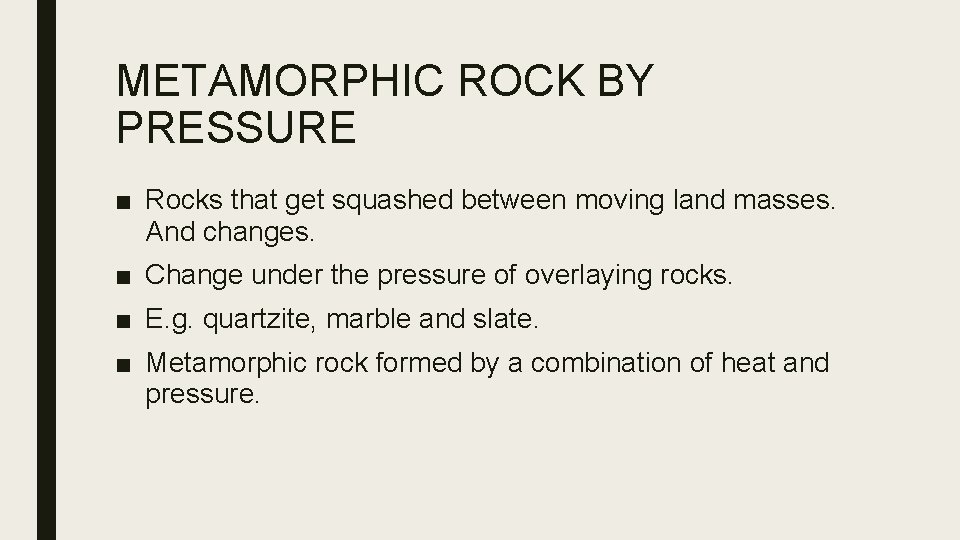 METAMORPHIC ROCK BY PRESSURE

■ Rocks that get squashed between moving land masses. And changes.
■ Change under the pressure of overlaying rocks.
■ E.g. quartzite, marble and slate.
■ Metamorphic rock formed by a combination of heat and pressure.